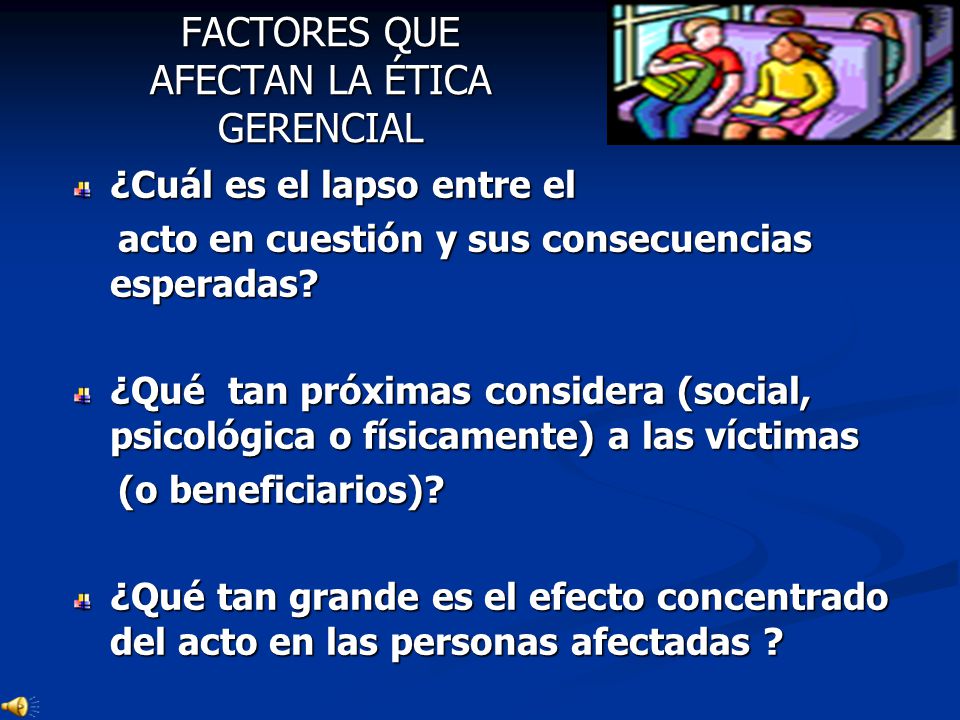 FACTORES QUE AFECTAN LA ÉTICA GERENCIAL

¿Cuál es el lapso entre el acto en cuestión y sus consecuencias esperadas?

¿Qué tan próximas considera (social, psicológica o físicamente) a las víctimas (o beneficiarios)?

¿Qué tan grande es el efecto concentrado del acto en las personas afectadas ?